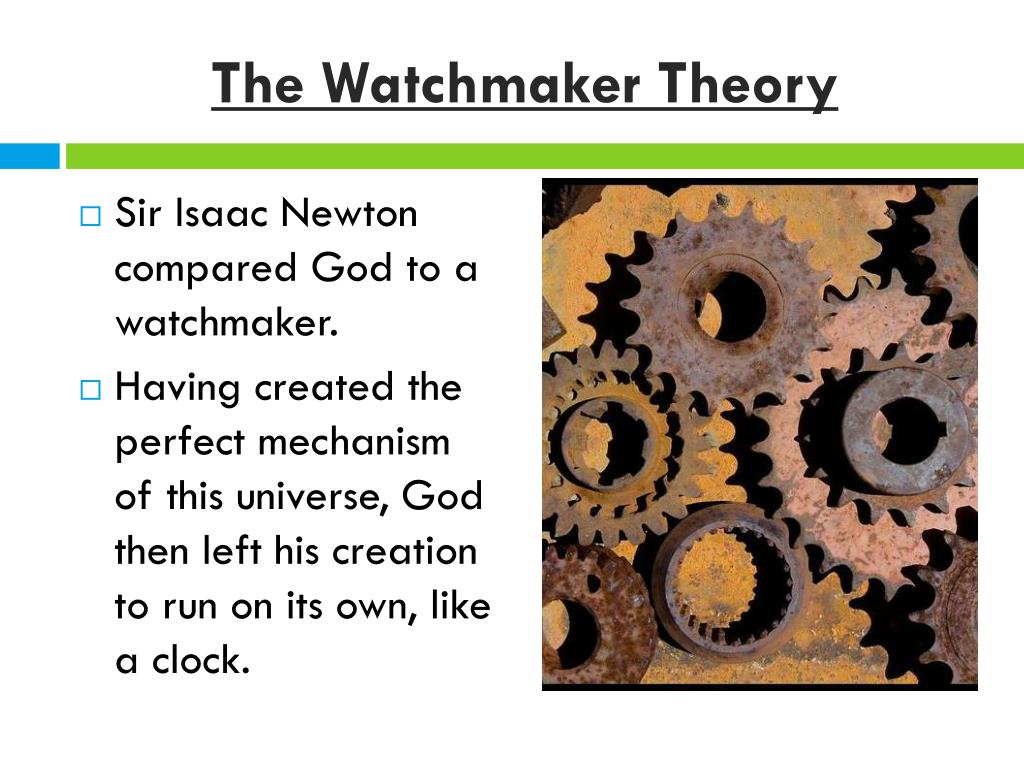 The Watchmaker Theory

□ Sir Isaac Newton compared God to a watchmaker.

□ Having created the perfect mechanism of this universe, God then left his creation to run on its own, like a clock.